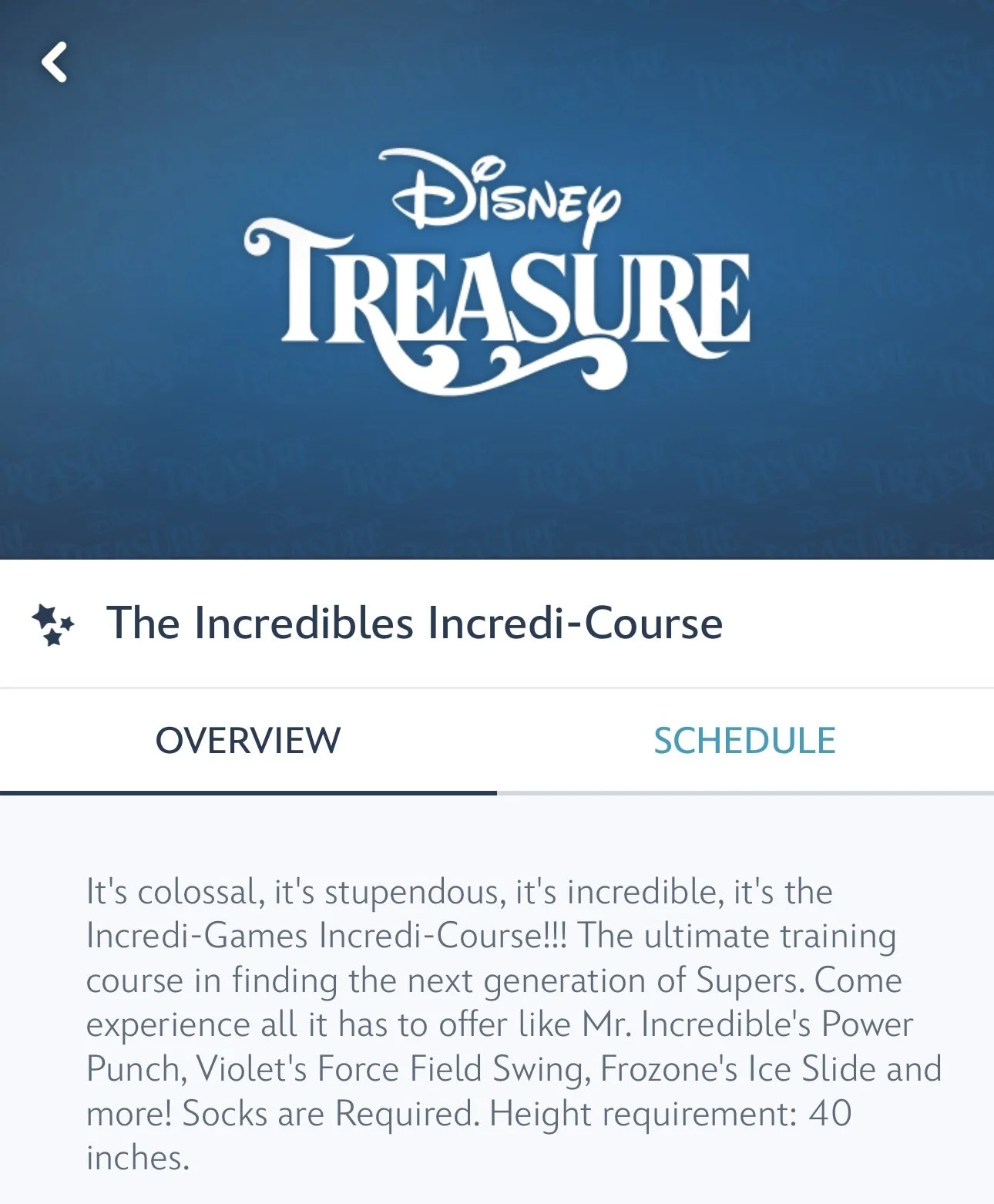 Disney
TREASURE

The Incredibles Incredi-Course

OVERVIEW

SCHEDULE

It's colossal, it's stupendous, it's incredible, it's the Incredi-Games Incredi-Course!!! The ultimate training course in finding the next generation of Supers. Come experience all it has to offer like Mr. Incredible's Power Punch, Violet's Force Field Swing, Frozone's Ice Slide and more! Socks are Required. Height requirement: 40 inches.